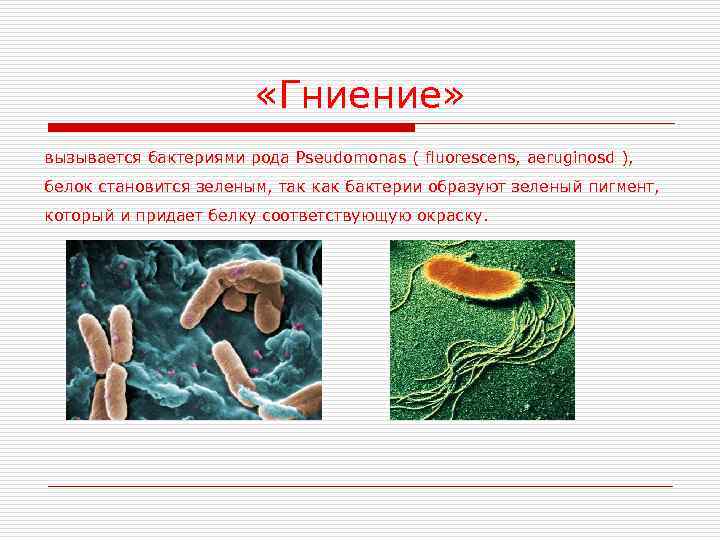 «Гниение»

вызывается бактериями рода Pseudomonas ( fluorescens, aeruginosd ), белок становится зеленым, так как бактерии образуют зеленый пигмент, который и придает белку соответствующую окраску.